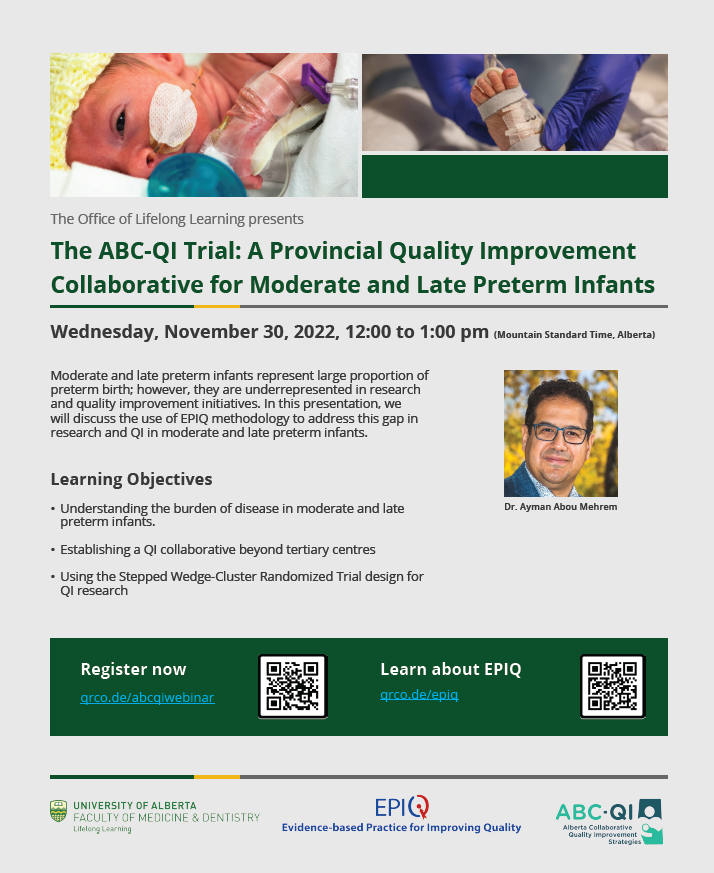 The Office of Lifelong Learning presents

The ABC-QI Trial: A Provincial Quality Improvement Collaborative for Moderate and Late Preterm Infants

Wednesday, November 30, 2022, 12:00 to 1:00 pm (Mountain Standard Time, Alberta)

Moderate and late preterm infants represent large proportion of preterm birth; however, they are underrepresented in research and quality improvement initiatives. In this presentation, we will discuss the use of EPIQ methodology to address this gap in research and QI in moderate and late preterm infants.

Dr. Ayman Abou Mehrem

Learning Objectives

• Understanding the burden of disease in moderate and late preterm infants.

• Establishing a QI collaborative beyond tertiary centres

• Using the Stepped Wedge-Cluster Randomized Trial design for QI research

Register now
qrco.de/abcqiwebinar

Learn about EPIQ
qrco.de/epiq

UNIVERSITY OF ALBERTA
FACULTY OF MEDICINE & DENTISTRY
Lifelong Learning

EPIQ
Evidence-based Practice for Improving Quality

ABC·QI
Alberta Collaborative Quality Improvement Strategies